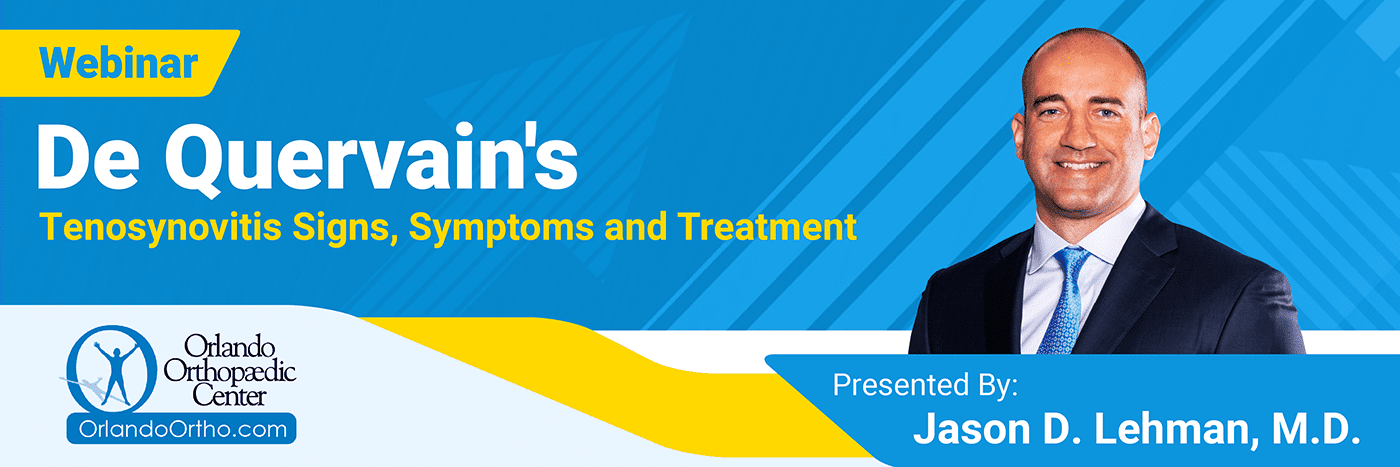 Webinar

De Quervain's

Tenosynovitis Signs, Symptoms and Treatment

Orlando Orthopædic Center

OrlandoOrtho.com

Presented By:

Jason D. Lehman, M.D.